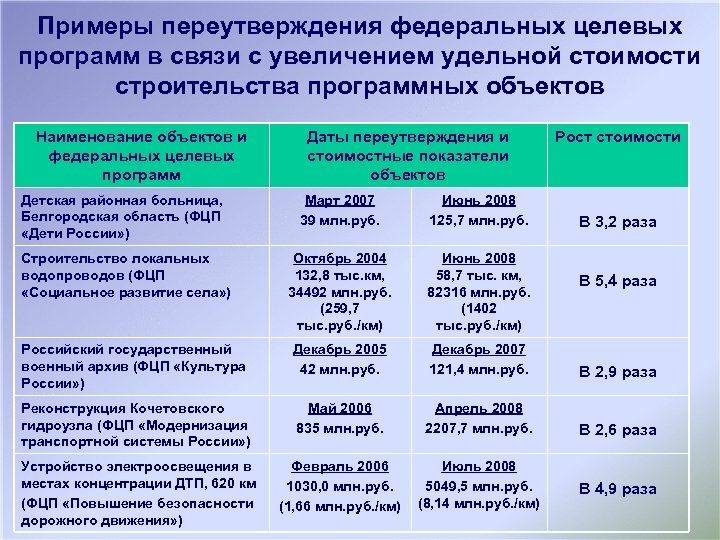 Примеры переутверждения федеральных целевых программ в связи с увеличением удельной стоимости строительства программных объектов

| Наименование объектов и федеральных целевых программ | Даты переутверждения и стоимостные показатели объектов | | Рост стоимости |
|---|---|---|---|
| Детская районная больница, Белгородская область (ФЦП «Дети России») | Март 2007 39 млн.руб. | Июнь 2008 125,7 млн.руб. | В 3,2 раза |
| Строительство локальных водопроводов (ФЦП «Социальное развитие села») | Октябрь 2004 132,8 тыс.км, 34492 млн.руб. (259,7 тыс.руб./км) | Июнь 2008 58,7 тыс. км, 82316 млн.руб. (1402 тыс.руб./км) | В 5,4 раза |
| Российский государственный военный архив (ФЦП «Культура России») | Декабрь 2005 42 млн.руб. | Декабрь 2007 121,4 млн.руб. | В 2,9 раза |
| Реконструкция Кочетовского гидроузла (ФЦП «Модернизация транспортной системы России») | Май 2006 835 млн.руб. | Апрель 2008 2207,7 млн.руб. | В 2,6 раза |
| Устройство электроосвещения в местах концентрации ДТП, 620 км (ФЦП «Повышение безопасности дорожного движения») | Февраль 2006 1030,0 млн.руб. (1,66 млн.руб./км) | Июль 2008 5049,5 млн.руб. (8,14 млн.руб./км) | В 4,9 раза |